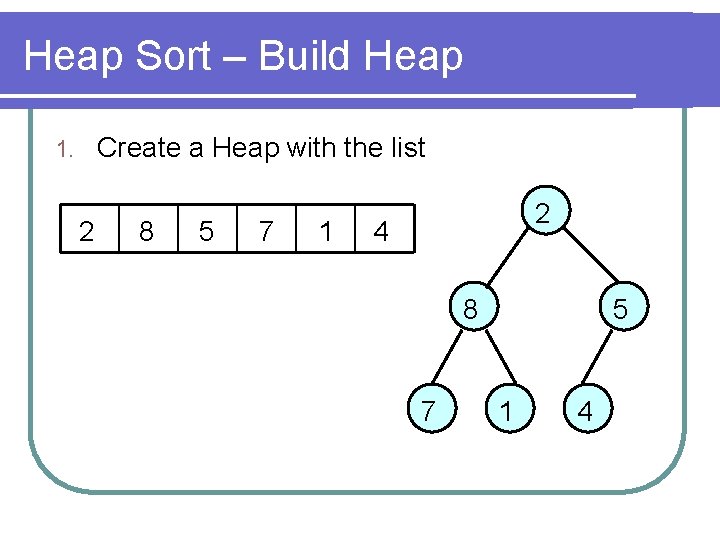 Heap Sort – Build Heap

1. Create a Heap with the list

| 2 | 8 | 5 | 7 | 1 | 4 |
|---|---|---|---|---|---|

2

8 5

7 1 4